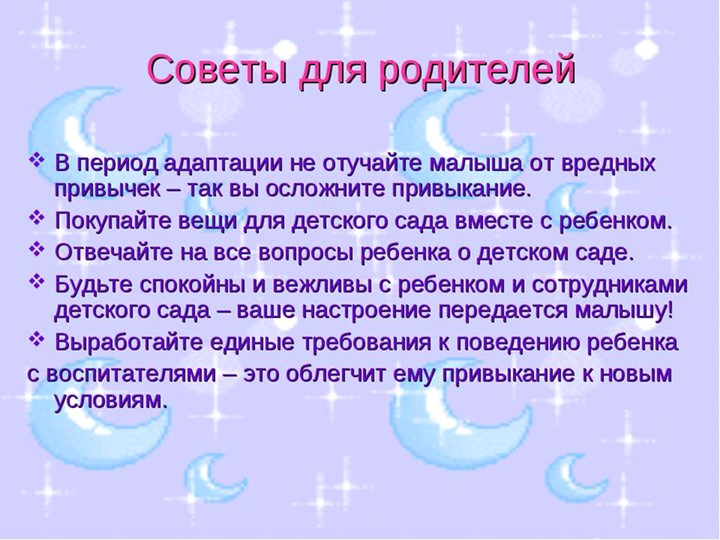 Советы для родителей

❖ В период адаптации не отучайте малыша от вредных привычек – так вы осложните привыкание.
❖ Покупайте вещи для детского сада вместе с ребенком.
❖ Отвечайте на все вопросы ребенка о детском саде.
❖ Будьте спокойны и вежливы с ребенком и сотрудниками детского сада – ваше настроение передается малышу!
❖ Выработайте единые требования к поведению ребенка
с воспитателями – это облегчит ему привыкание к новым условиям.